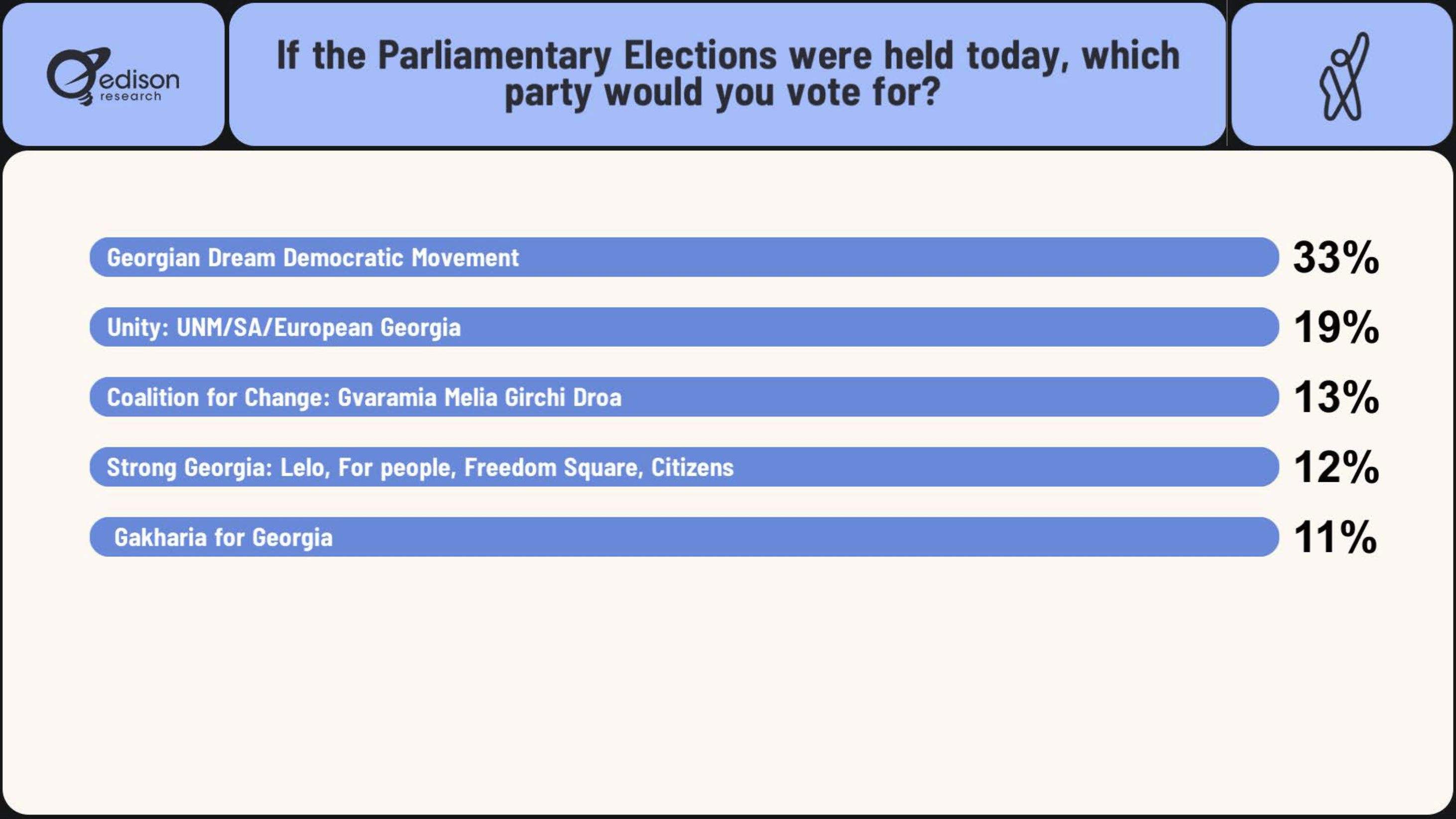 edison research

If the Parliamentary Elections were held today, which party would you vote for?

Georgian Dream Democratic Movement 33%

Unity: UNM/SA/European Georgia 19%

Coalition for Change: Gvaramia Melia Girchi Droa 13%

Strong Georgia: Lelo, For people, Freedom Square, Citizens 12%

Gakharia for Georgia 11%